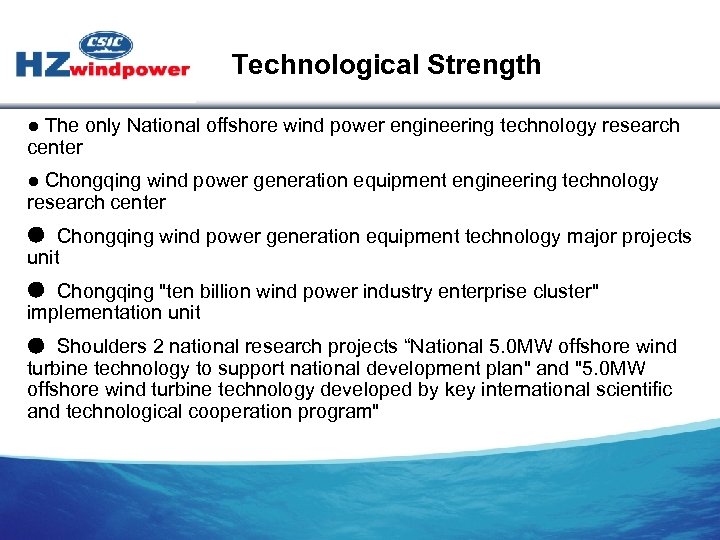 CSIC
HZwindpower

Technological Strength

● The only National offshore wind power engineering technology research center

● Chongqing wind power generation equipment engineering technology research center

● Chongqing wind power generation equipment technology major projects unit

● Chongqing "ten billion wind power industry enterprise cluster" implementation unit

● Shoulders 2 national research projects “National 5.0MW offshore wind turbine technology to support national development plan" and "5.0MW offshore wind turbine technology developed by key international scientific and technological cooperation program"